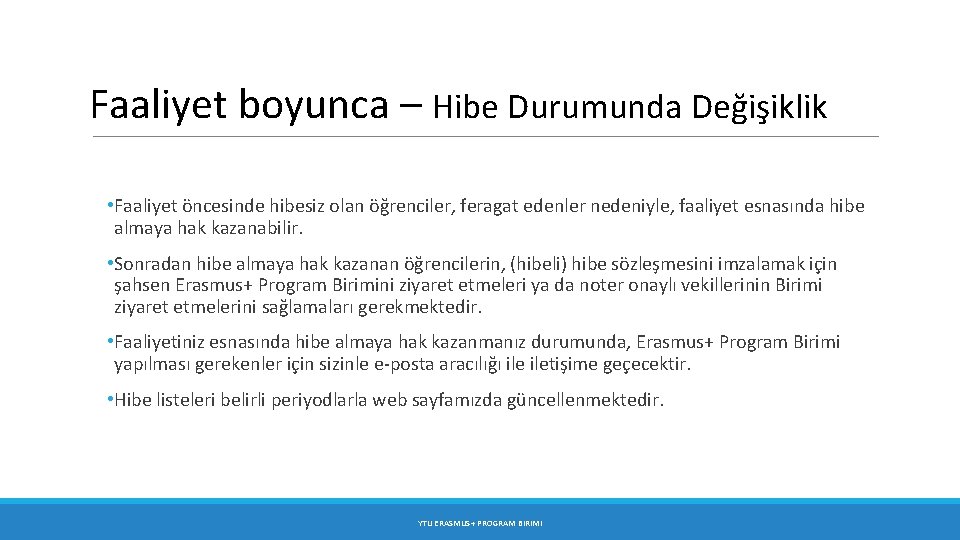 Faaliyet boyunca – Hibe Durumunda Değişiklik

•Faaliyet öncesinde hibesiz olan öğrenciler, feragat edenler nedeniyle, faaliyet esnasında hibe almaya hak kazanabilir.

•Sonradan hibe almaya hak kazanan öğrencilerin, (hibeli) hibe sözleşmesini imzalamak için şahsen Erasmus+ Program Birimini ziyaret etmeleri ya da noter onaylı vekillerinin Birimi ziyaret etmelerini sağlamaları gerekmektedir.

•Faaliyetiniz esnasında hibe almaya hak kazanmanız durumunda, Erasmus+ Program Birimi yapılması gerekenler için sizinle e-posta aracılığı ile iletişime geçecektir.

•Hibe listeleri belirli periyodlarla web sayfamızda güncellenmektedir.

YTU ERASMUS+ PROGRAM BIRIMI